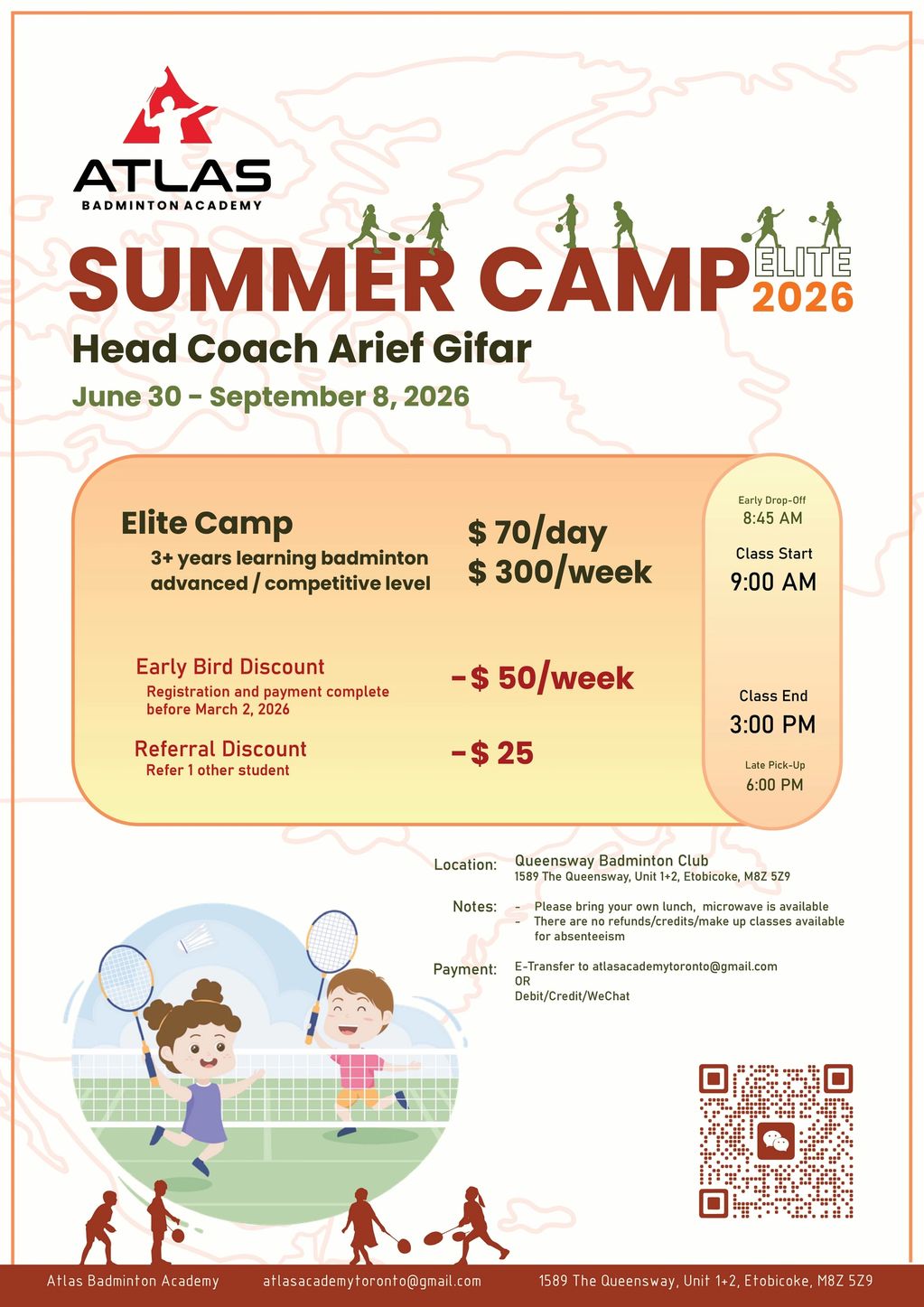 ATLAS
BADMINTON ACADEMY

SUMMER CAMP ELITE 2026

Head Coach Arief Gifar

June 30 - September 8, 2026

Elite Camp
3+ years learning badminton advanced / competitive level

$ 70/day
$ 300/week

Early Bird Discount
Registration and payment complete before March 2, 2026

-$ 50/week

Referral Discount
Refer 1 other student

-$ 25

Early Drop-Off
8:45 AM

Class Start
9:00 AM

Class End
3:00 PM

Late Pick-Up
6:00 PM

Location: Queensway Badminton Club
1589 The Queensway, Unit 1+2, Etobicoke, M8Z 5Z9

Notes: - Please bring your own lunch, microwave is available
- There are no refunds/credits/make up classes available for absenteeism

Payment: E-Transfer to atlasacademytoronto@gmail.com
OR
Debit/Credit/WeChat

Atlas Badminton Academy atlasacademytoronto@gmail.com 1589 The Queensway, Unit 1+2, Etobicoke, M8Z 5Z9